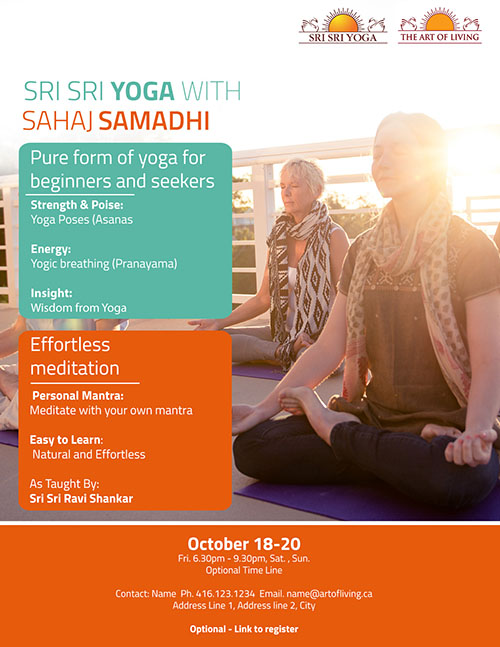 SRI SRI YOGA

THE ART OF LIVING

SRI SRI YOGA WITH SAHAJ SAMADHI

Pure form of yoga for beginners and seekers

Strength & Poise:
Yoga Poses (Asanas

Energy:
Yogic breathing (Pranayama)

Insight:
Wisdom from Yoga

Effortless meditation

Personal Mantra:
Meditate with your own mantra

Easy to Learn:
Natural and Effortless

As Taught By:
Sri Sri Ravi Shankar

October 18-20
Fri. 6.30pm - 9.30pm, Sat. , Sun.
Optional Time Line

Contact: Name Ph. 416.123.1234 Email. name@artofliving.ca
Address Line 1, Address line 2, City

Optional - Link to register